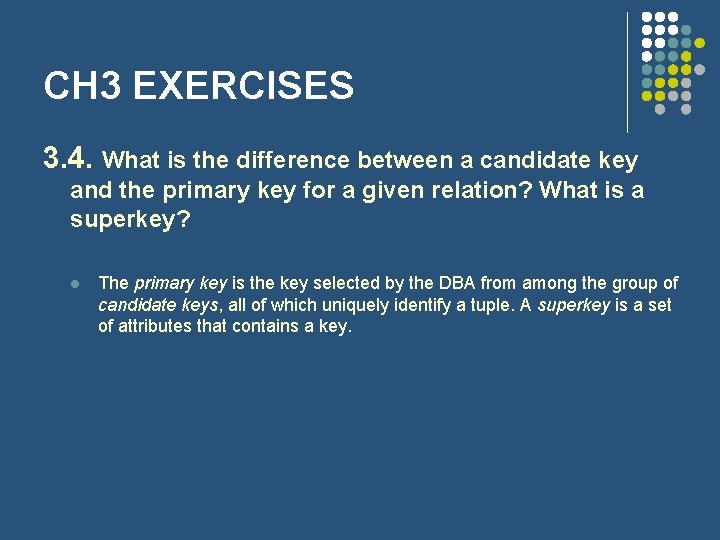 CH3 EXERCISES

3.4. What is the difference between a candidate key and the primary key for a given relation? What is a superkey?

• The primary key is the key selected by the DBA from among the group of candidate keys, all of which uniquely identify a tuple. A superkey is a set of attributes that contains a key.